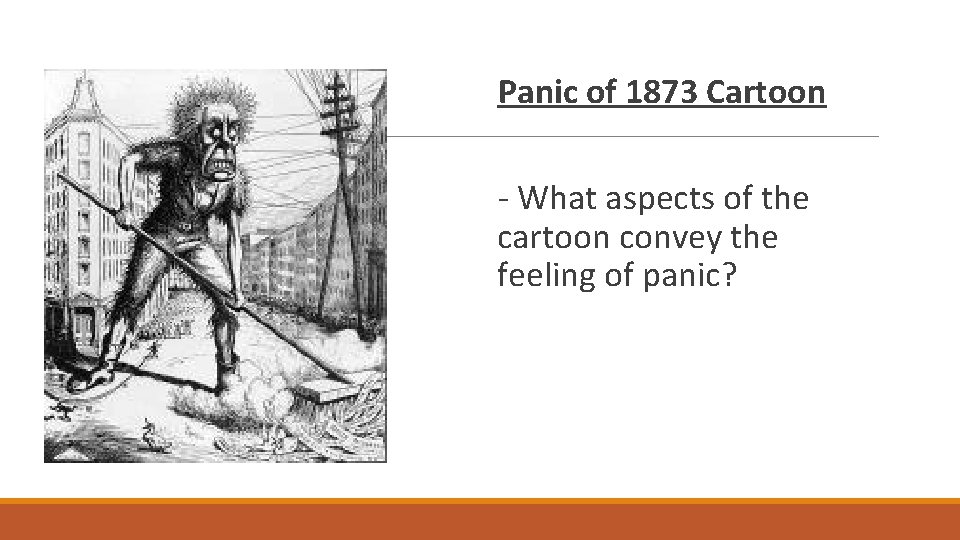 Panic of 1873 Cartoon

- What aspects of the cartoon convey the feeling of panic?